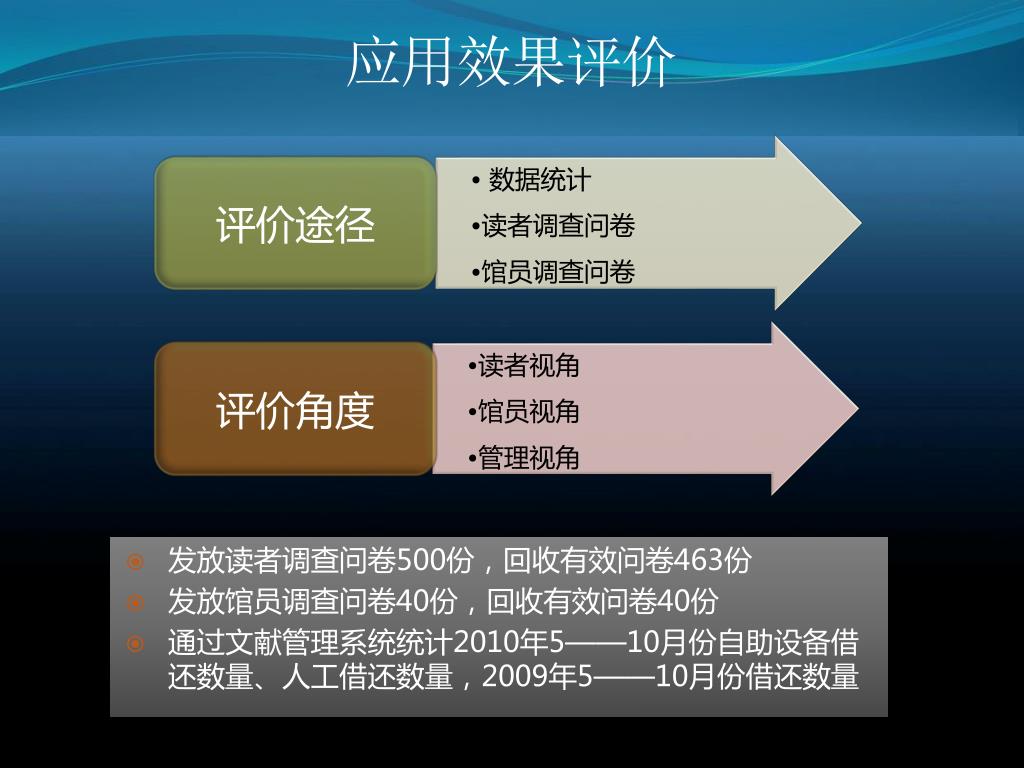 应用效果评价

评价途径

• 数据统计
•读者调查问卷
•馆员调查问卷

评价角度

•读者视角
•馆员视角
•管理视角

发放读者调查问卷500份，回收有效问卷463份

发放馆员调查问卷40份，回收有效问卷40份

通过文献管理系统统计2010年5——10月份自助设备借还数量、人工借还数量，2009年5——10月份借还数量